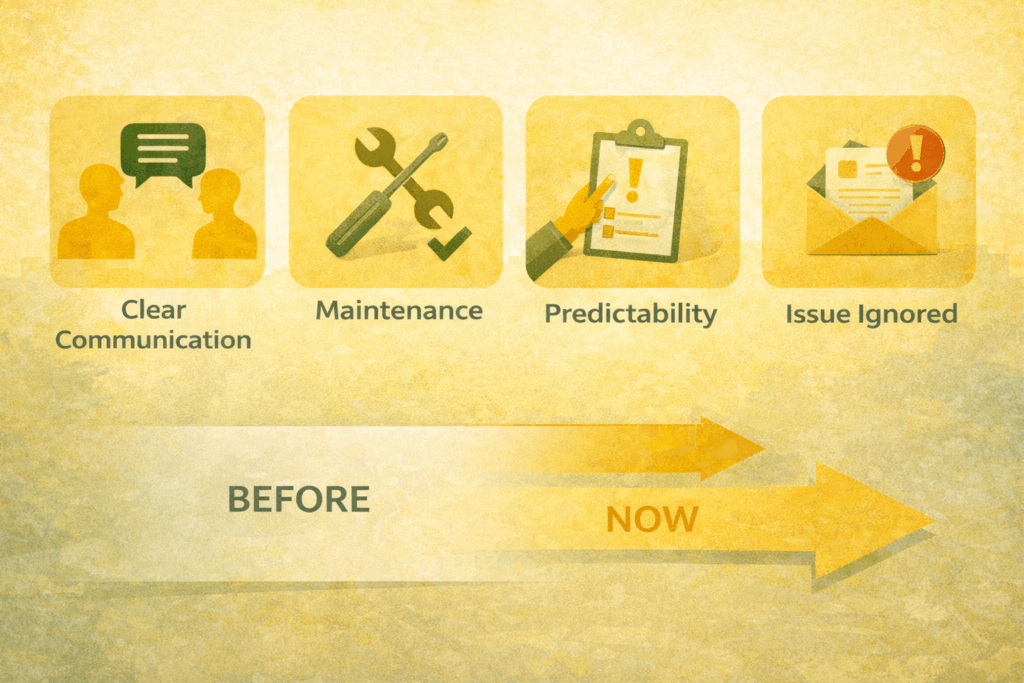 Clear Communication

Maintenance

Predictability

Issue Ignored

BEFORE

NOW